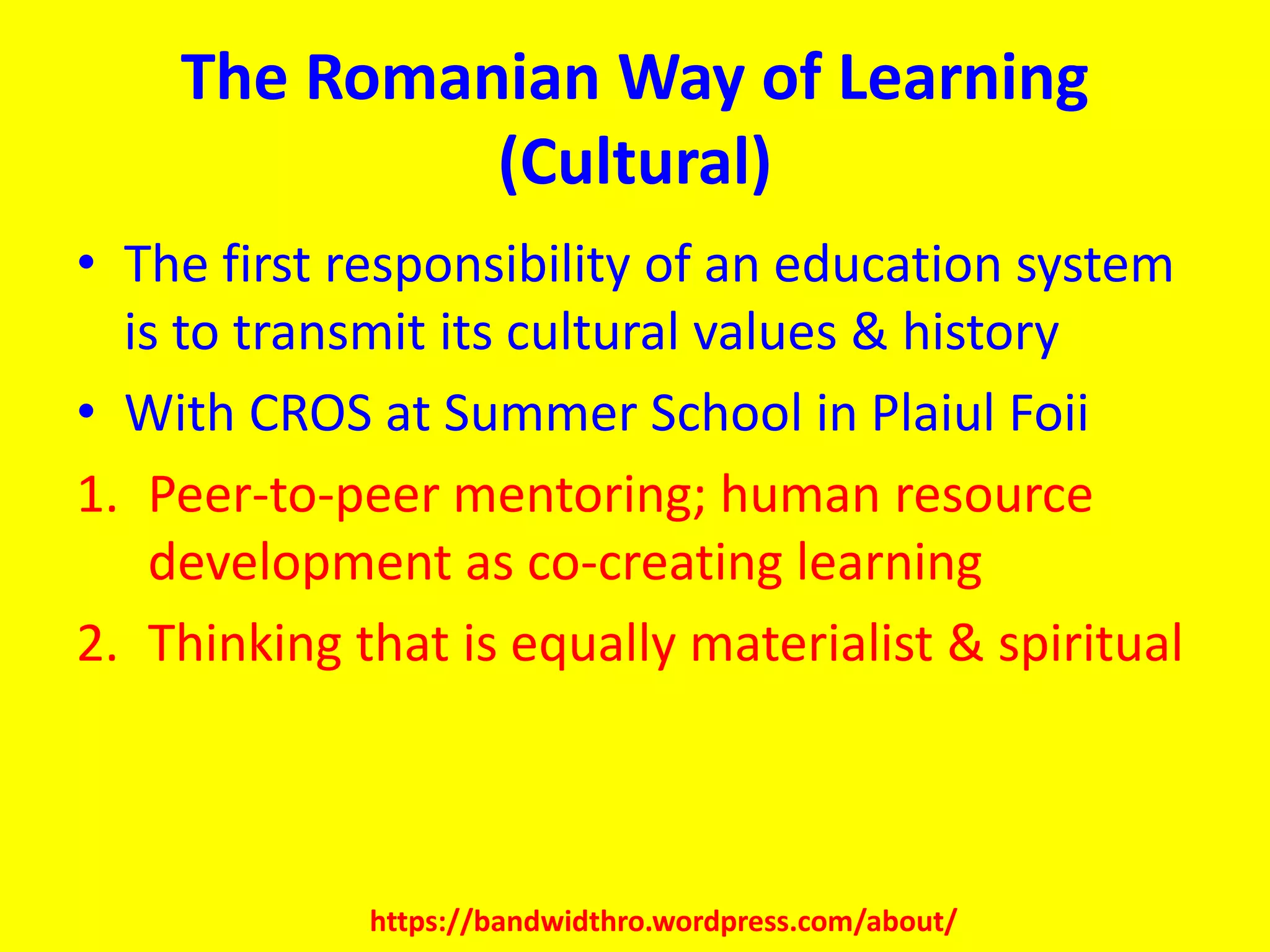 The Romanian Way of Learning (Cultural)

• The first responsibility of an education system is to transmit its cultural values & history
• With CROS at Summer School in Plaiul Foii

1. Peer-to-peer mentoring; human resource development as co-creating learning
2. Thinking that is equally materialist & spiritual

https://bandwidthro.wordpress.com/about/